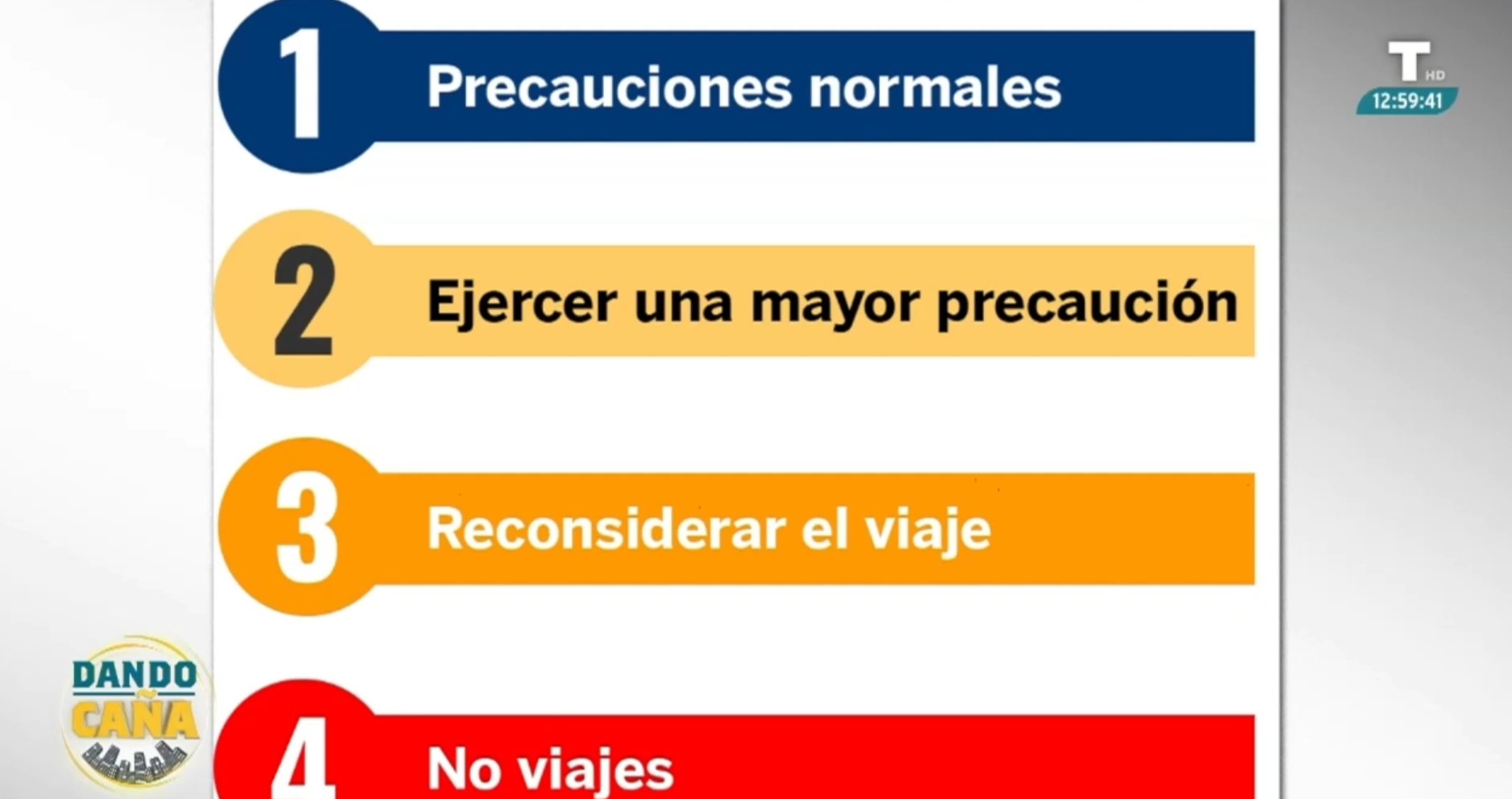 1 Precauciones normales

2 Ejercer una mayor precaución

3 Reconsiderar el viaje

4 No viajes

T HD
12:59:41

DANDO CAÑA